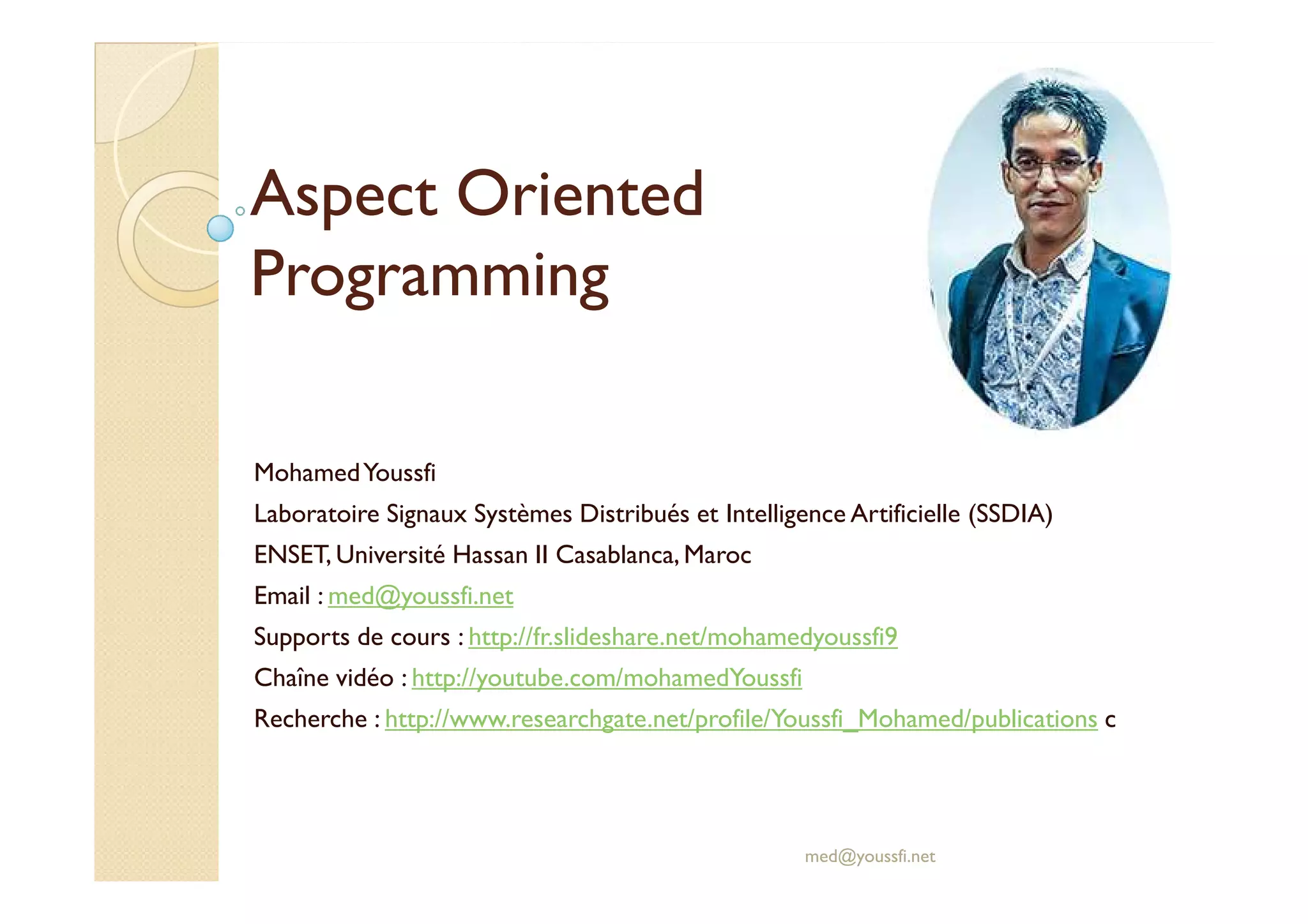 Aspect Oriented Programming

Mohamed Youssfi

Laboratoire Signaux Systèmes Distribués et Intelligence Artificielle (SSDIA)

ENSET, Université Hassan II Casablanca, Maroc

Email : med@youssfi.net

Supports de cours : http://fr.slideshare.net/mohamedyoussfi9

Chaîne vidéo : http://youtube.com/mohamedYoussfi

Recherche : http://www.researchgate.net/profile/Youssfi_Mohamed/publications c

med@youssfi.net